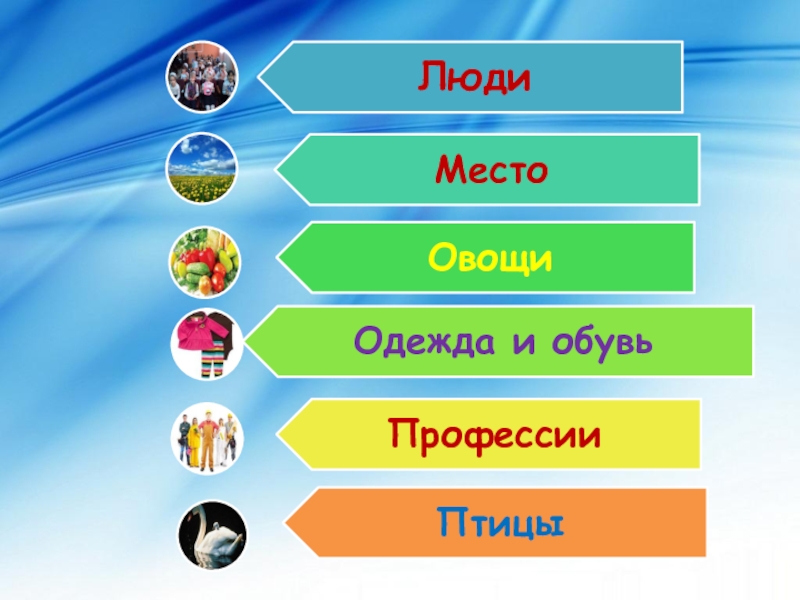 Люди

Место

Овощи

Одежда и обувь

Профессии

Птицы